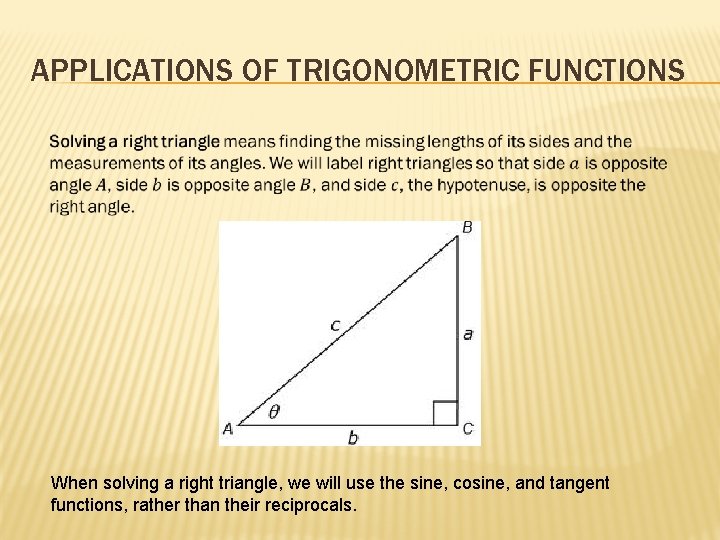 APPLICATIONS OF TRIGONOMETRIC FUNCTIONS

Solving a right triangle means finding the missing lengths of its sides and the measurements of its angles. We will label right triangles so that side $a$ is opposite angle $A$, side $b$ is opposite angle $B$, and side $c$, the hypotenuse, is opposite the right angle.

B
c
a
$\theta$
A
b
C

When solving a right triangle, we will use the sine, cosine, and tangent functions, rather than their reciprocals.